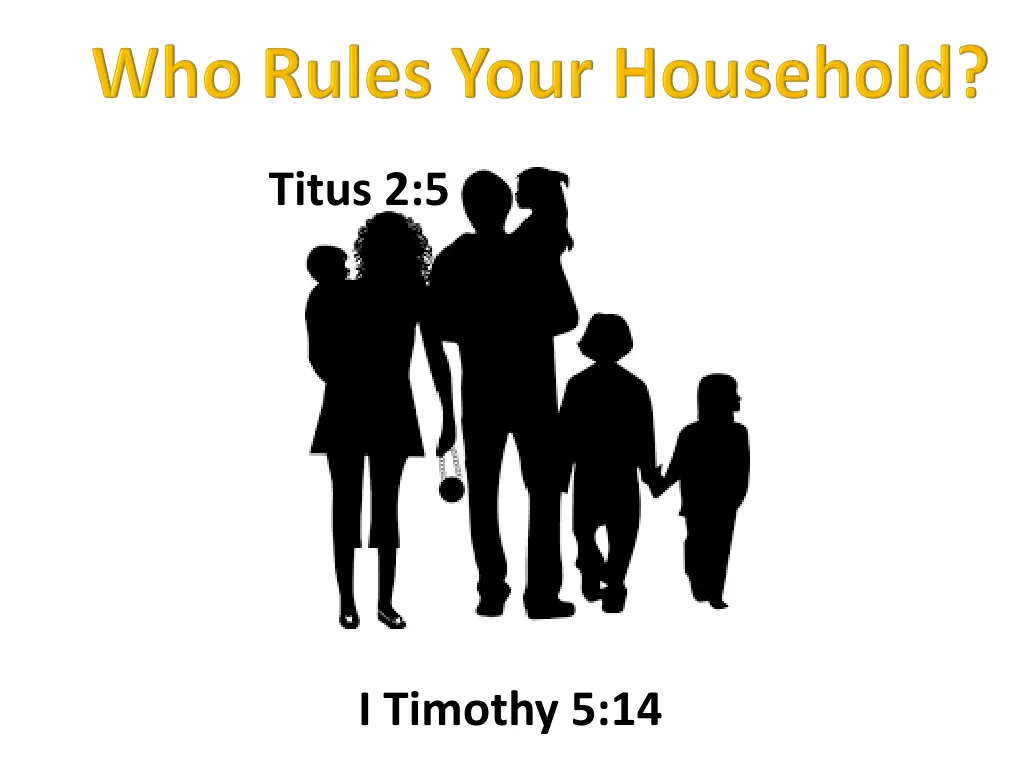 Who Rules Your Household?

Titus 2:5

I Timothy 5:14